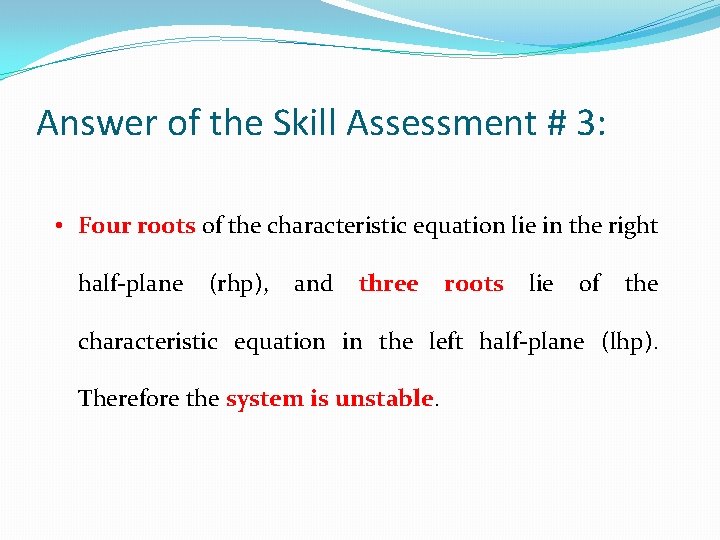 Answer of the Skill Assessment # 3:

• Four roots of the characteristic equation lie in the right half-plane (rhp), and three roots lie of the characteristic equation in the left half-plane (lhp). Therefore the system is unstable.